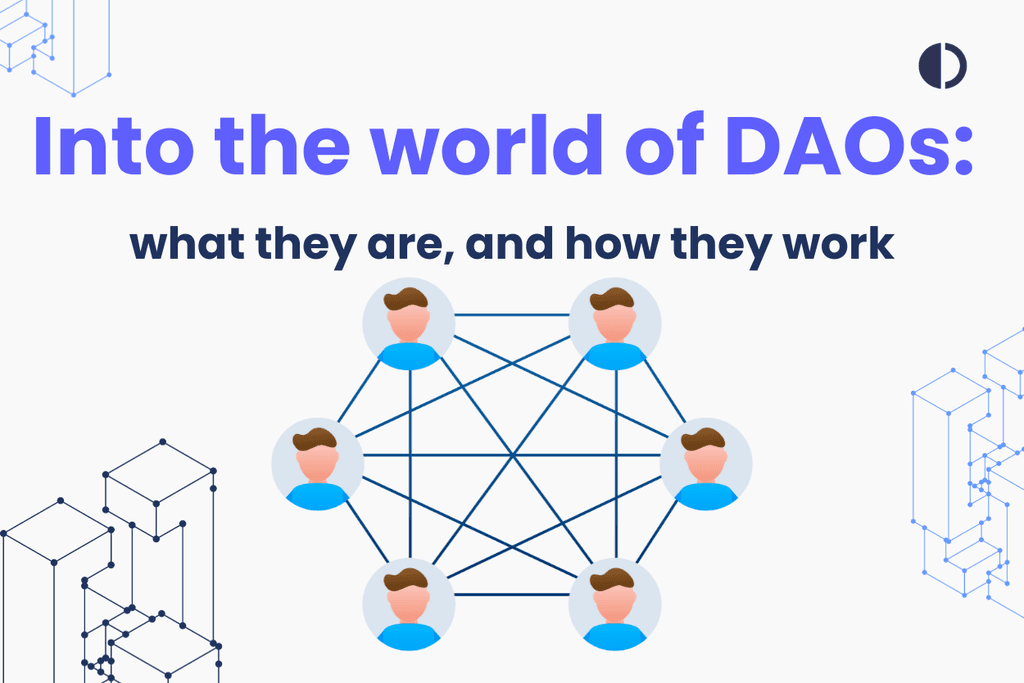 Into the world of DAOs:

what they are, and how they work